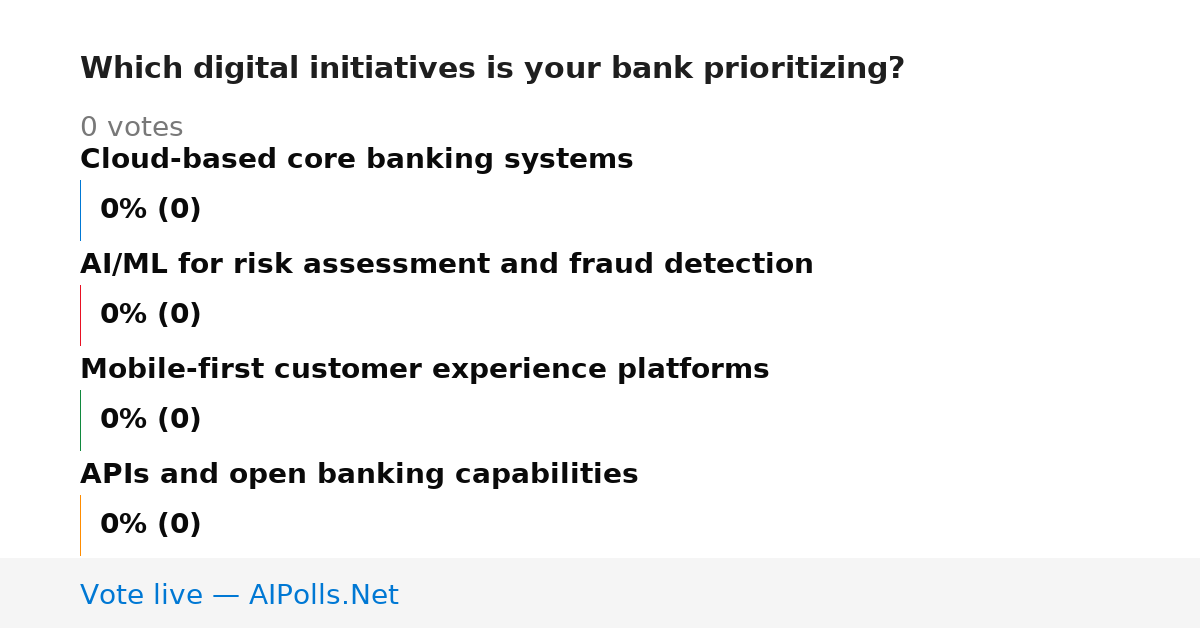 Which digital initiatives is your bank prioritizing?

0 votes

Cloud-based core banking systems

0% (0)

AI/ML for risk assessment and fraud detection

0% (0)

Mobile-first customer experience platforms

0% (0)

APIs and open banking capabilities

0% (0)

Vote live — AIPolls.Net